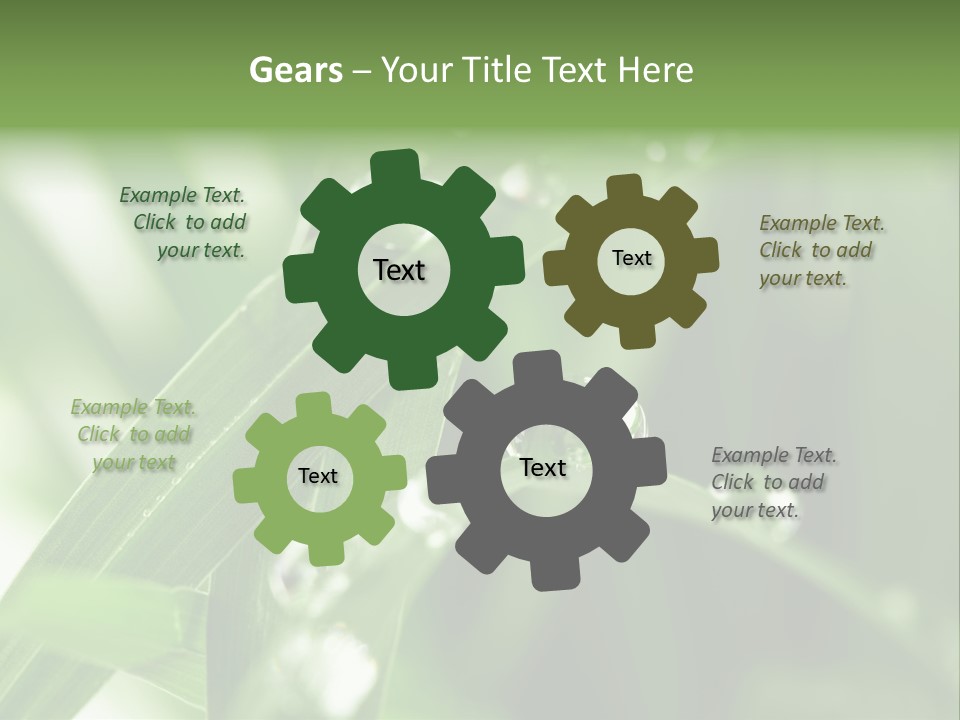 Gears – Your Title Text Here

Example Text. Click to add your text.

Text

Text

Example Text. Click to add your text.

Example Text. Click to add your text

Text

Text

Example Text. Click to add your text.